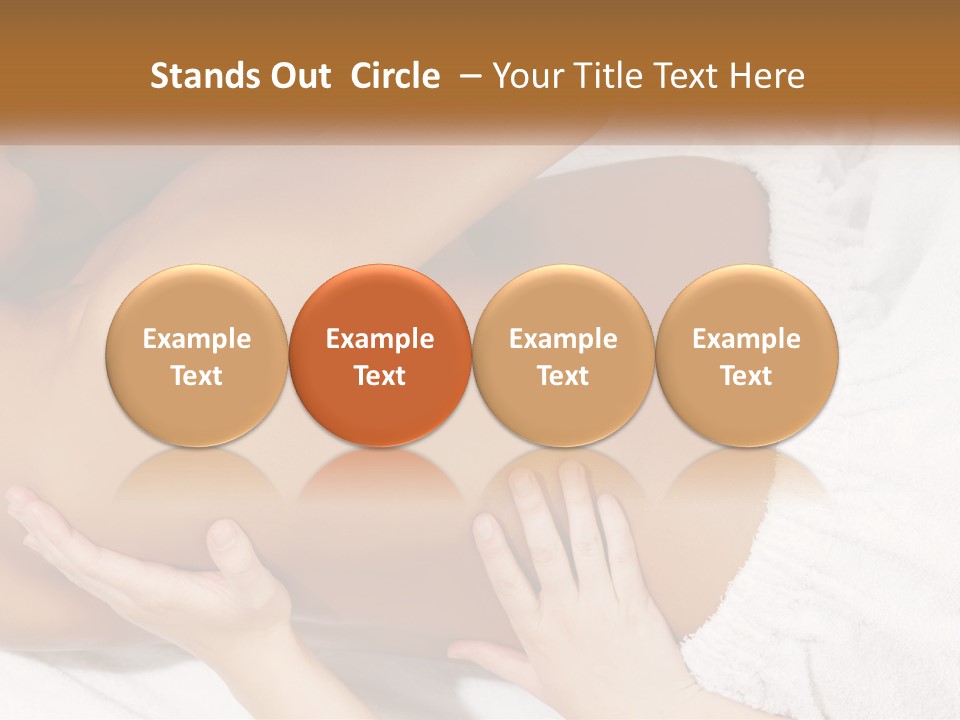 Stands Out  Circle  – Your Title Text Here

Example Text

Example Text

Example Text

Example Text